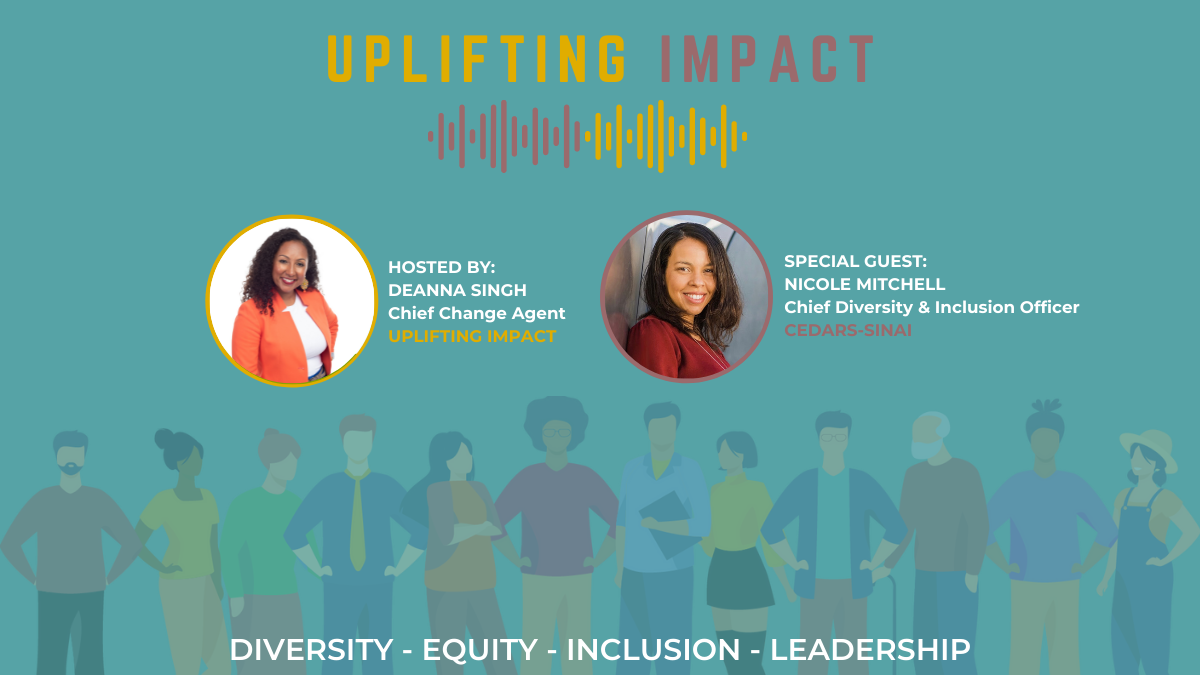 UPLIFTING IMPACT

HOSTED BY:
DEANNA SINGH
Chief Change Agent
UPLIFTING IMPACT

SPECIAL GUEST:
NICOLE MITCHELL
Chief Diversity & Inclusion Officer
CEDARS-SINAI

DIVERSITY - EQUITY - INCLUSION - LEADERSHIP